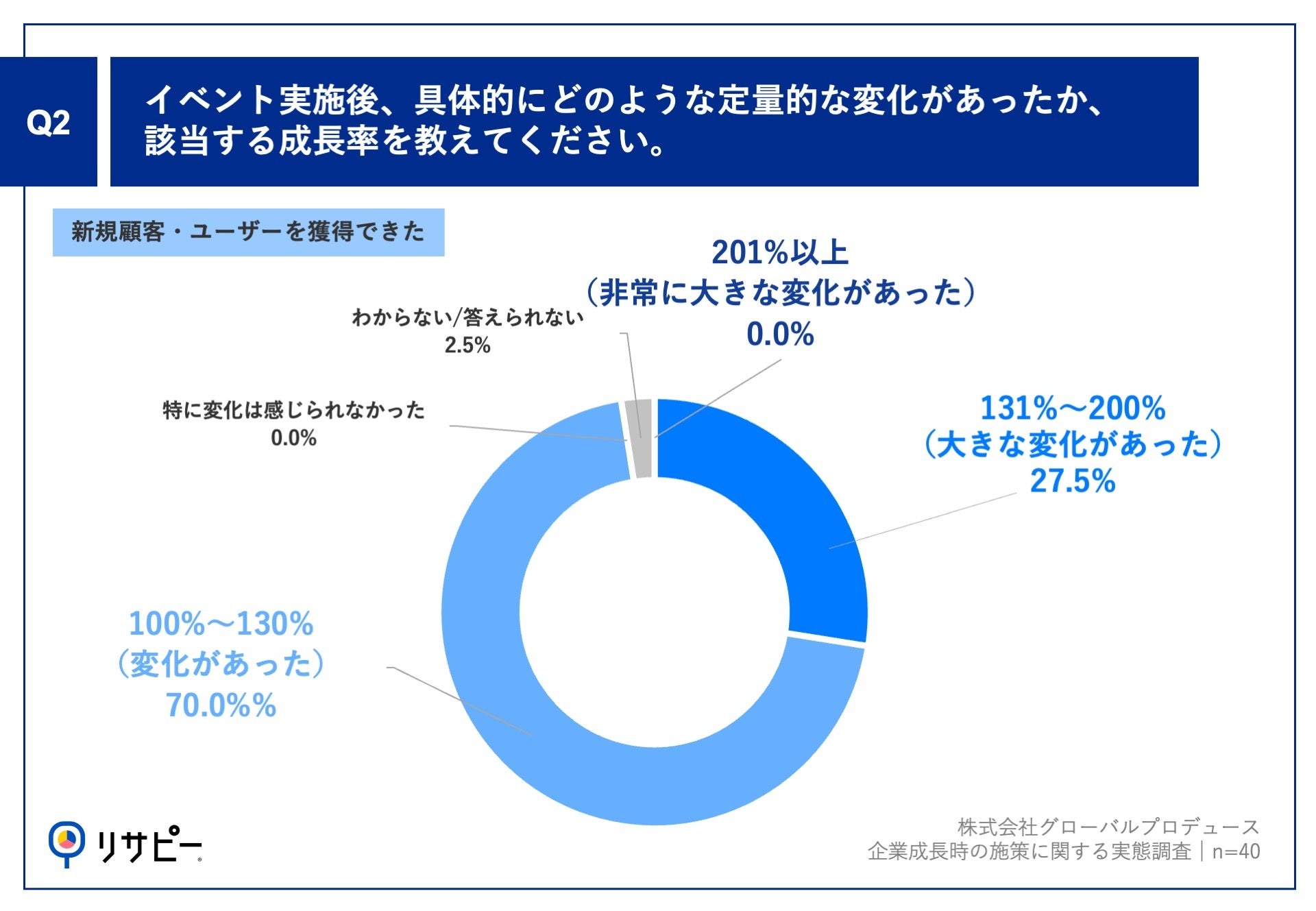 Q2

イベント実施後、具体的にどのような定量的な変化があったか、該当する成長率を教えてください。

新規顧客・ユーザーを獲得できた

201%以上
（非常に大きな変化があった）
0.0%

わからない/答えられない
2.5%

特に変化は感じられなかった
0.0%

131%〜200%
（大きな変化があった）
27.5%

100%〜130%
（変化があった）
70.0%%

リサピー

株式会社グローバルプロデュース
企業成長時の施策に関する実態調査｜n=40